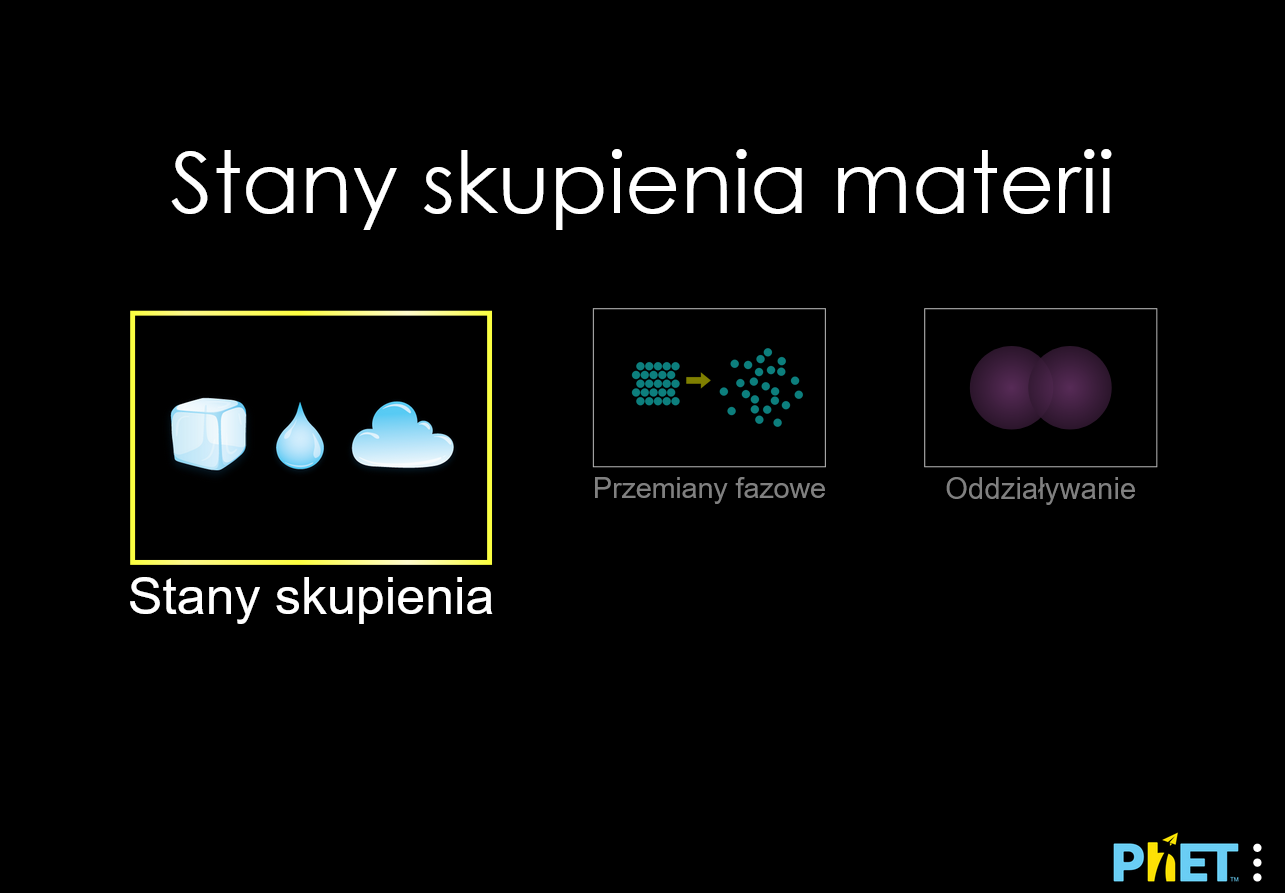 Stany skupienia materii

Stany skupienia

Przemiany fazowe

Oddziaływanie

PhET